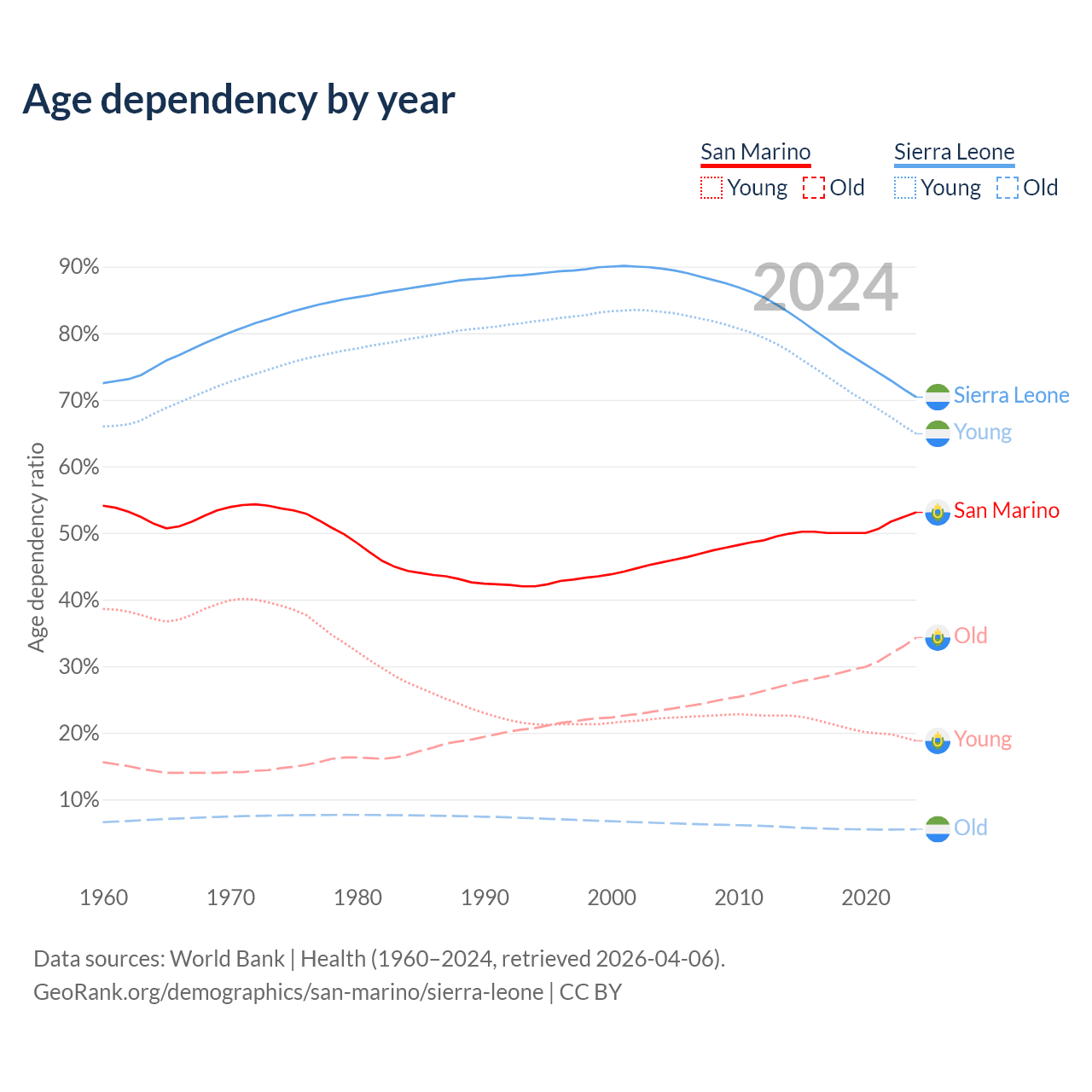 Age dependency by year

San Marino
Young Old

Sierra Leone
Young Old

2024

90%
80%
70%
60%
50%
40%
30%
20%
10%

Age dependency ratio

Sierra Leone
Young
San Marino
Old
Young
Old

1960 1970 1980 1990 2000 2010 2020

Data sources: World Bank | Health (1960–2024, retrieved 2026-04-06).
GeoRank.org/demographics/san-marino/sierra-leone | CC BY